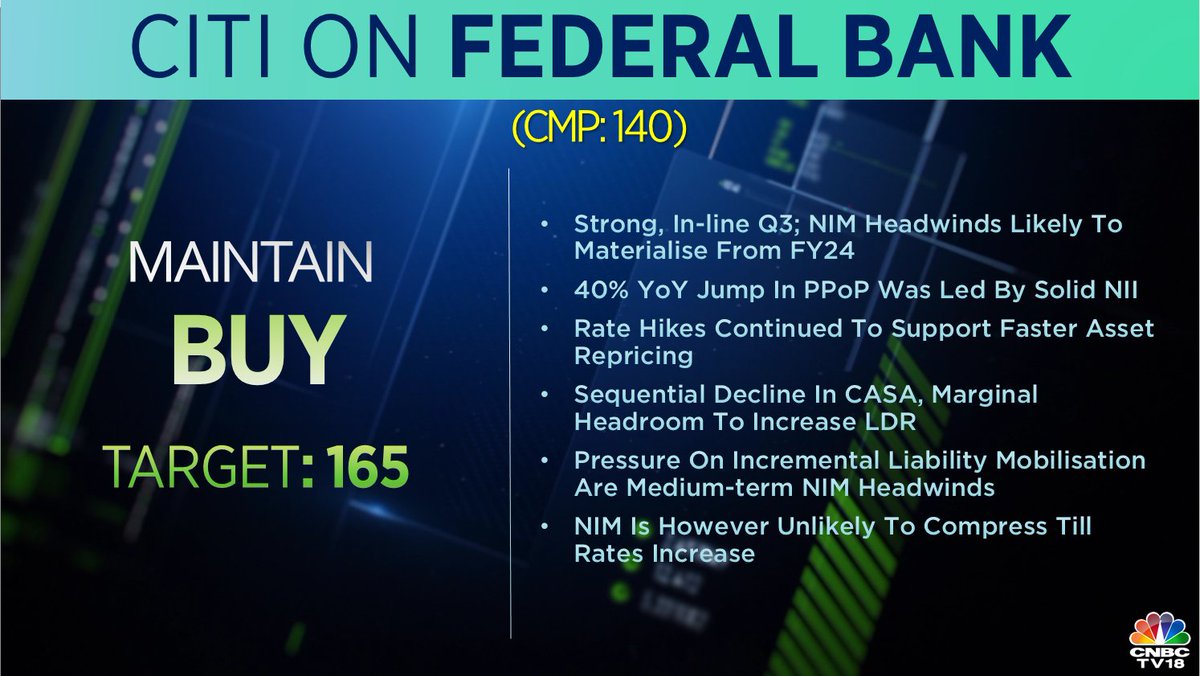 CITI ON FEDERAL BANK

(CMP: 140)

MAINTAIN

BUY

TARGET: 165

• Strong, In-line Q3; NIM Headwinds Likely To Materialise From FY24

• 40% YoY Jump In PPoP Was Led By Solid NII

• Rate Hikes Continued To Support Faster Asset Repricing

• Sequential Decline In CASA, Marginal Headroom To Increase LDR

• Pressure On Incremental Liability Mobilisation Are Medium-term NIM Headwinds

• NIM Is However Unlikely To Compress Till Rates Increase

CNBC TV18